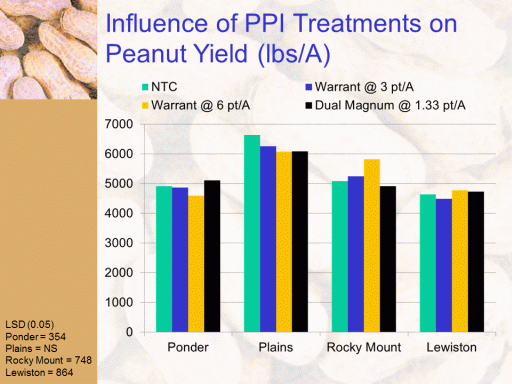 Influence of PPI Treatments on Peanut Yield (lbs/A)

NTC
Warrant @ 3 pt/A
Warrant @ 6 pt/A
Dual Magnum @ 1.33 pt/A

7000
6000
5000
4000
3000
2000
1000
0

Ponder
Plains
Rocky Mount
Lewiston

LSD (0.05)
Ponder = 354
Plains = NS
Rocky Mount = 748
Lewiston = 864